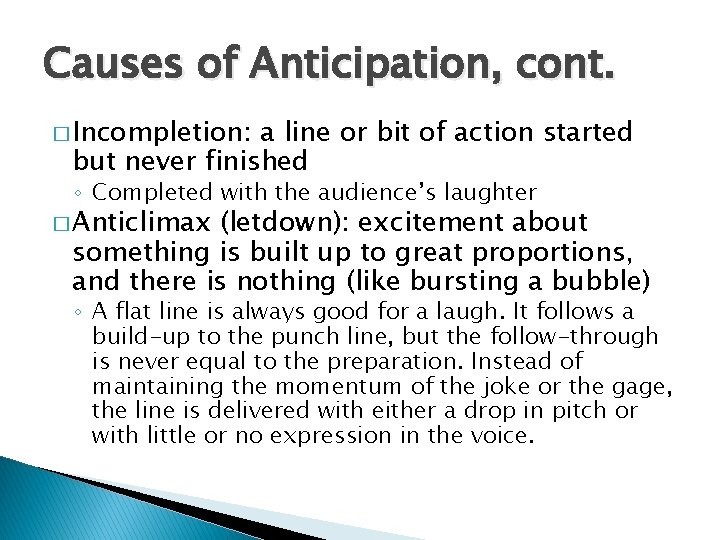 Causes of Anticipation, cont.

□ Incompletion: a line or bit of action started but never finished

◦ Completed with the audience's laughter

□ Anticlimax (letdown): excitement about something is built up to great proportions, and there is nothing (like bursting a bubble)

◦ A flat line is always good for a laugh. It follows a build-up to the punch line, but the follow-through is never equal to the preparation. Instead of maintaining the momentum of the joke or the gage, the line is delivered with either a drop in pitch or with little or no expression in the voice.